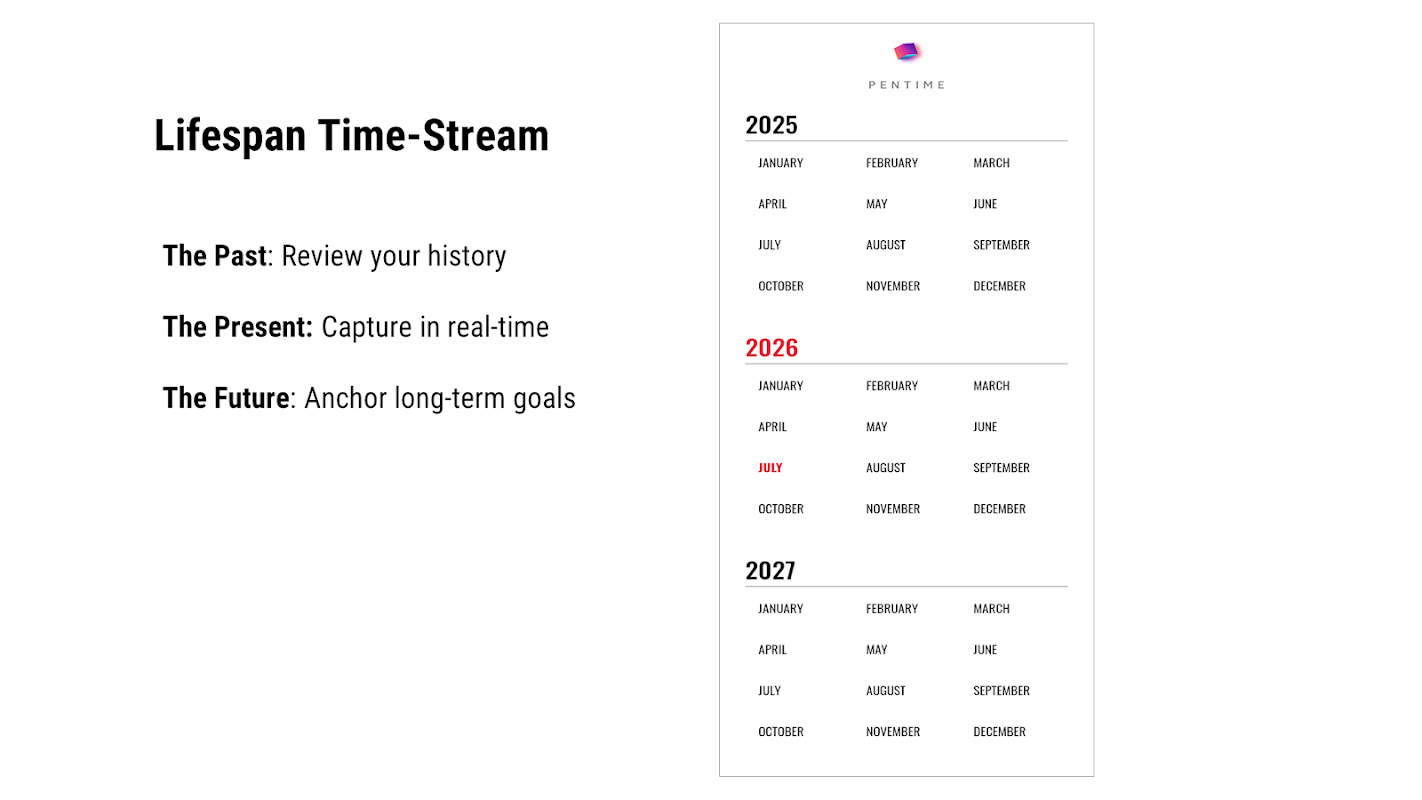 Lifespan Time-Stream

The Past: Review your history

The Present: Capture in real-time

The Future: Anchor long-term goals

PENTIME

2025

JANUARY FEBRUARY MARCH
APRIL MAY JUNE
JULY AUGUST SEPTEMBER
OCTOBER NOVEMBER DECEMBER

2026

JANUARY FEBRUARY MARCH
APRIL MAY JUNE
JULY AUGUST SEPTEMBER
OCTOBER NOVEMBER DECEMBER

2027

JANUARY FEBRUARY MARCH
APRIL MAY JUNE
JULY AUGUST SEPTEMBER
OCTOBER NOVEMBER DECEMBER